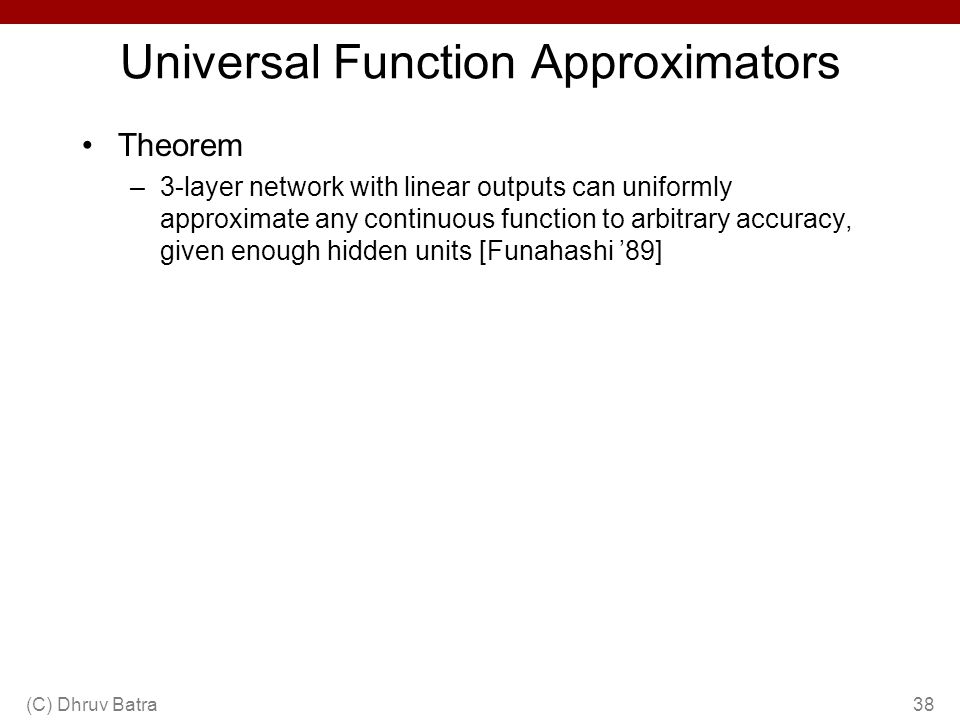 Universal Function Approximators

• Theorem
– 3-layer network with linear outputs can uniformly approximate any continuous function to arbitrary accuracy, given enough hidden units [Funahashi ’89]

(C) Dhruv Batra

38